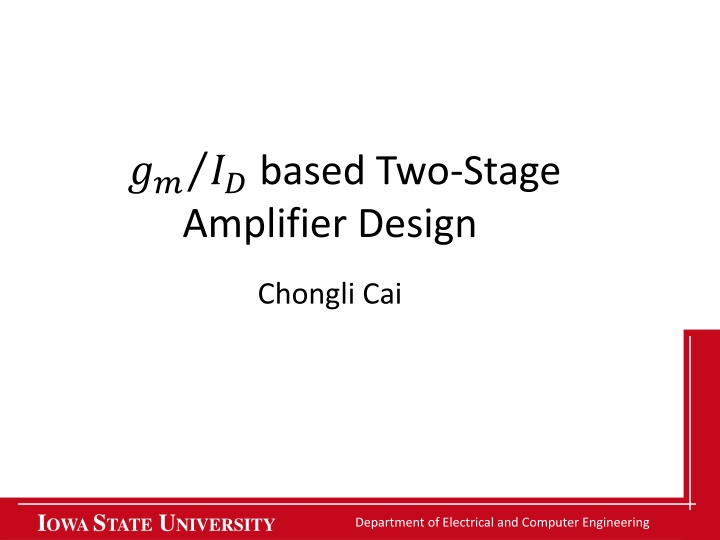 $g_m/I_D$ based Two-Stage Amplifier Design

Chongli Cai

IOWA STATE UNIVERSITY

Department of Electrical and Computer Engineering